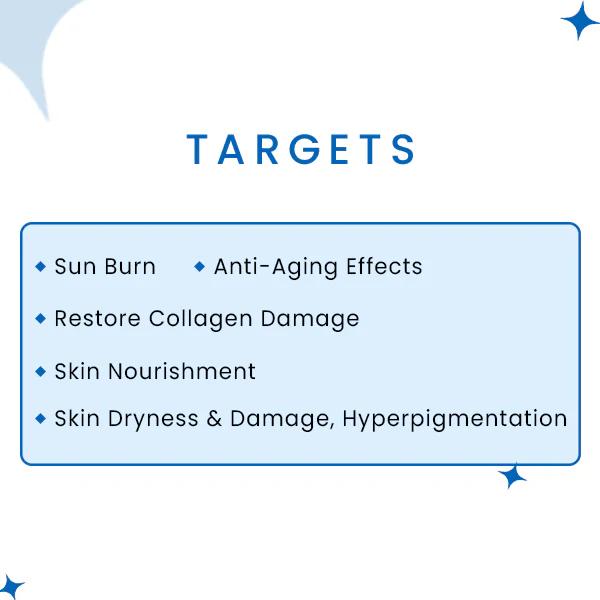 TARGETS

◆ Sun Burn ◆ Anti-Aging Effects

◆ Restore Collagen Damage

◆ Skin Nourishment

◆ Skin Dryness & Damage, Hyperpigmentation